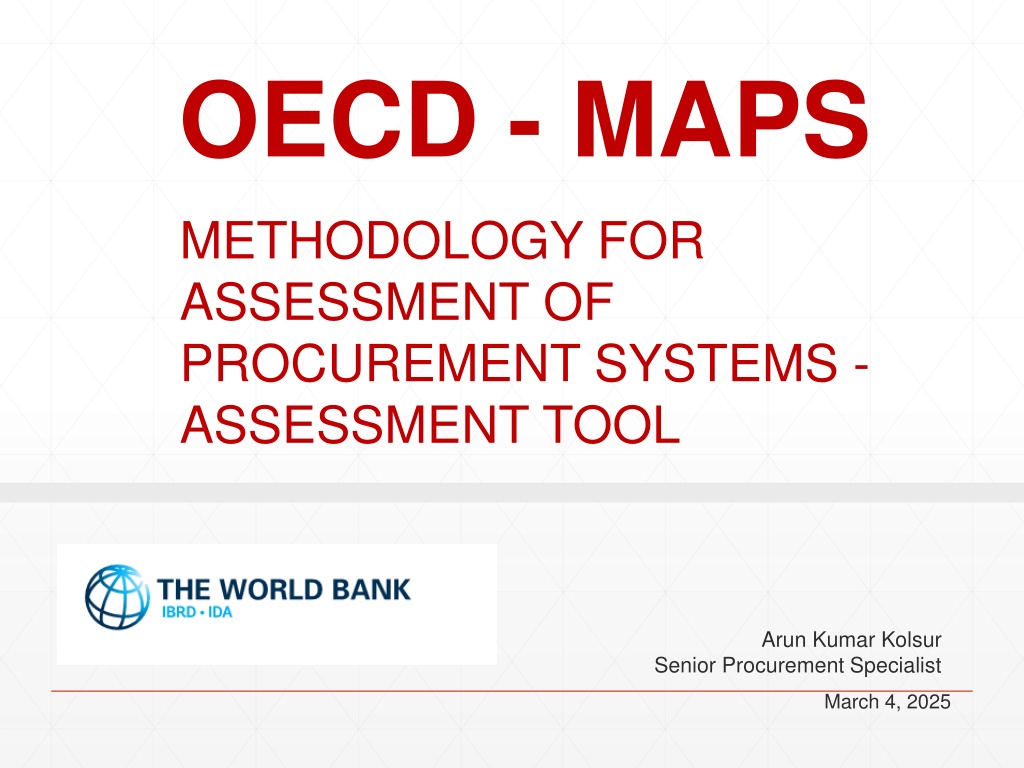 OECD - MAPS

METHODOLOGY FOR ASSESSMENT OF PROCUREMENT SYSTEMS - ASSESSMENT TOOL

THE WORLD BANK
IBRD • IDA

Arun Kumar Kolsur
Senior Procurement Specialist

March 4, 2025